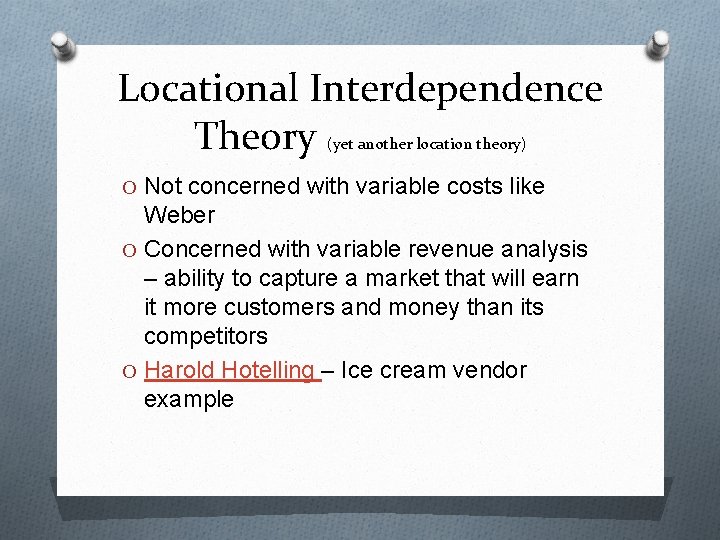 Locational Interdependence Theory (yet another location theory)

O Not concerned with variable costs like Weber

O Concerned with variable revenue analysis – ability to capture a market that will earn it more customers and money than its competitors

O Harold Hotelling – Ice cream vendor example